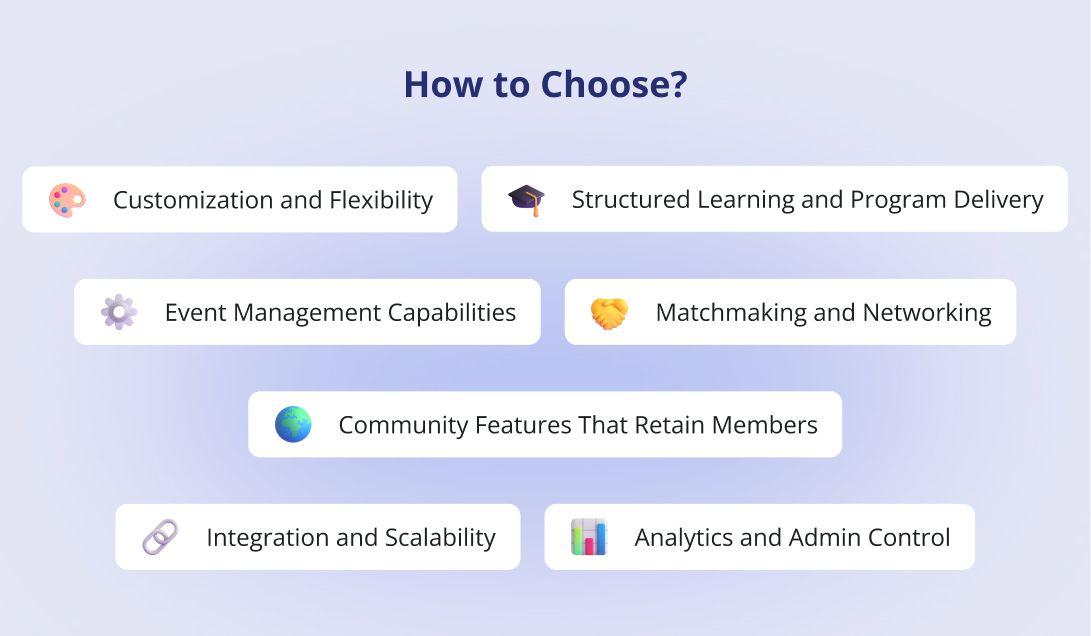 How to Choose?

Customization and Flexibility

Structured Learning and Program Delivery

Event Management Capabilities

Matchmaking and Networking

Community Features That Retain Members

Integration and Scalability

Analytics and Admin Control